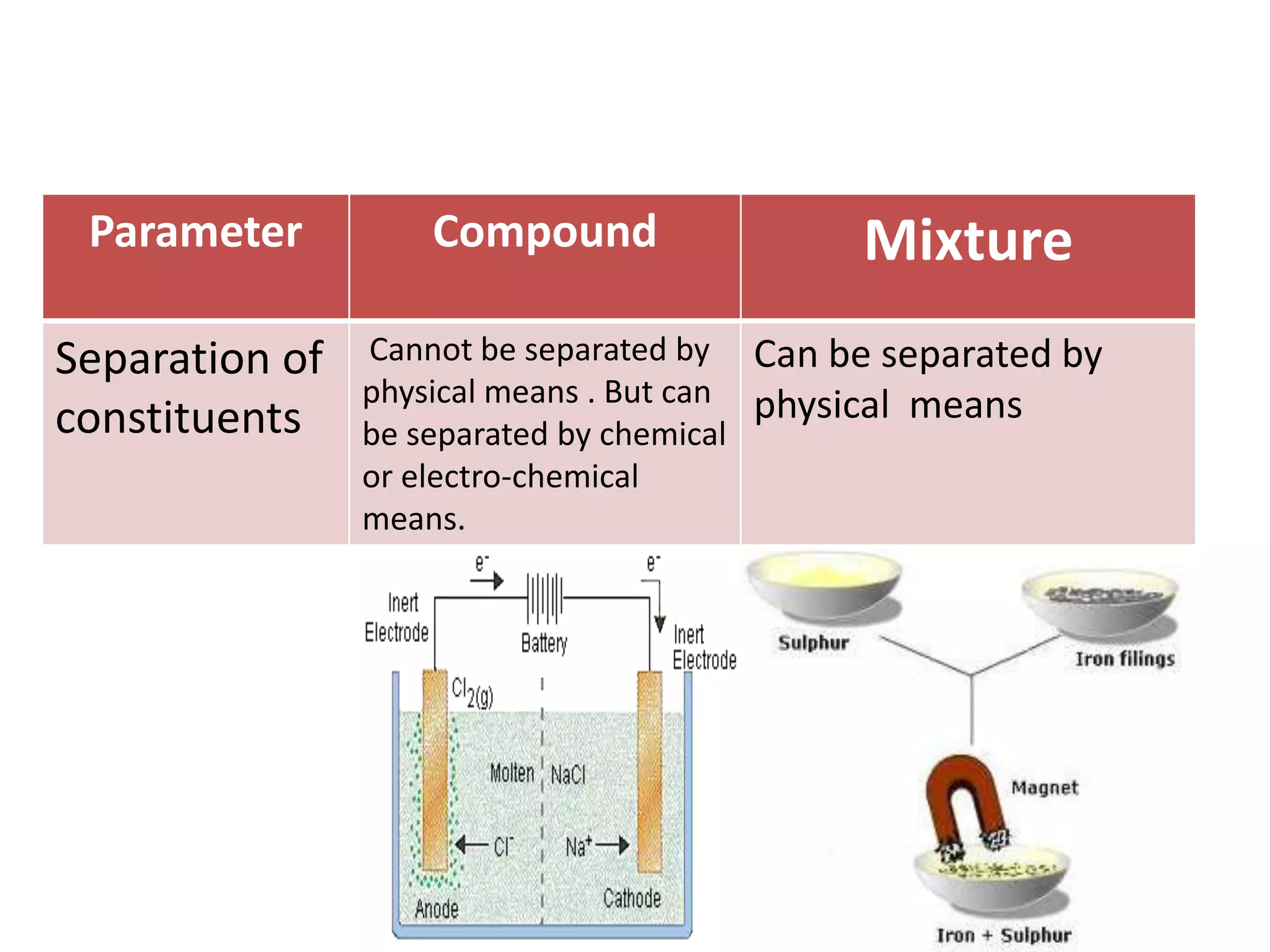 | Parameter | Compound | Mixture |
|---|---|---|
| Separation of constituents | Cannot be separated by physical means . But can be separated by chemical or electro-chemical means. | Can be separated by physical means |

$e^-$ $e^-$
Inert Electrode
Battery
Inert Electrode
$Cl_{2(g)}$
Molten NaCl
$Cl^-$ $Na^+$
Anode
Cathode

Sulphur
Iron filings
Magnet
Iron + Sulphur